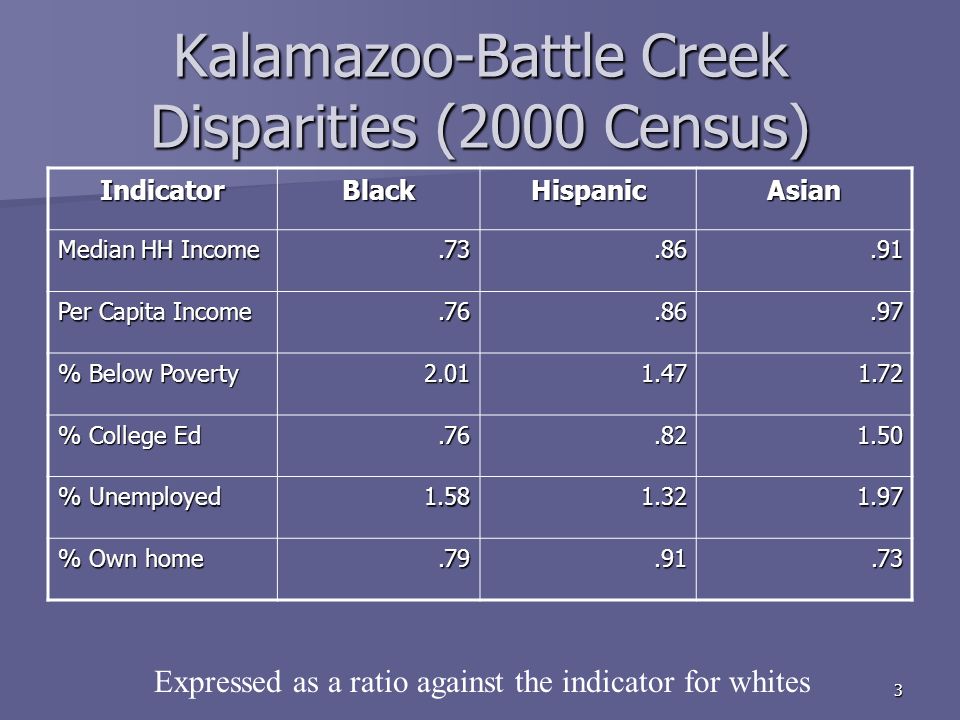 Kalamazoo-Battle Creek Disparities (2000 Census)

| Indicator | Black | Hispanic | Asian |
|---|---|---|---|
| Median HH Income | .73 | .86 | .91 |
| Per Capita Income | .76 | .86 | .97 |
| % Below Poverty | 2.01 | 1.47 | 1.72 |
| % College Ed | .76 | .82 | 1.50 |
| % Unemployed | 1.58 | 1.32 | 1.97 |
| % Own home | .79 | .91 | .73 |

Expressed as a ratio against the indicator for whites

3